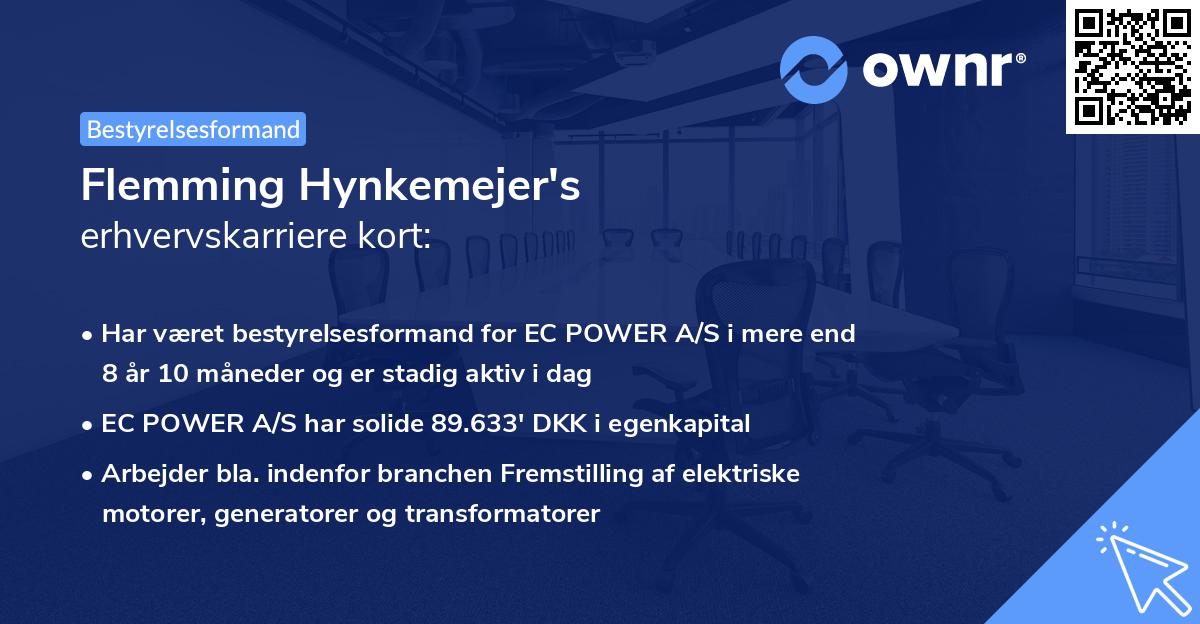 ownr®

Bestyrelsesformand

Flemming Hynkemejer's
erhvervskarriere kort:

• Har været bestyrelsesformand for EC POWER A/S i mere end 8 år 10 måneder og er stadig aktiv i dag

• EC POWER A/S har solide 89.633' DKK i egenkapital

• Arbejder bla. indenfor branchen Fremstilling af elektriske motorer, generatorer og transformatorer